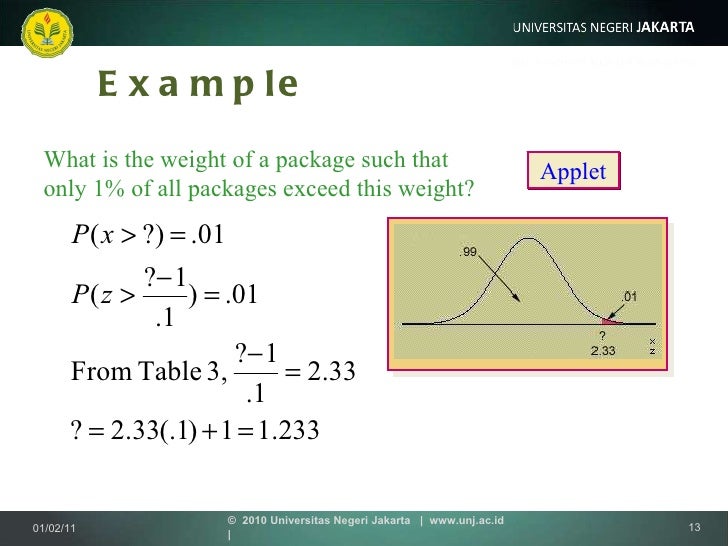 UNIVERSITAS NEGERI JAKARTA

Example

What is the weight of a package such that only 1% of all packages exceed this weight?

Applet

$P(x > ?) = .01$

$P(z > \frac{?-1}{.1}) = .01$

From Table 3, $\frac{?-1}{.1} = 2.33$

$? = 2.33(.1) + 1 = 1.233$

.99

.01

?

2.33

x

z

01/02/11

© 2010 Universitas Negeri Jakarta | www.unj.ac.id |

13